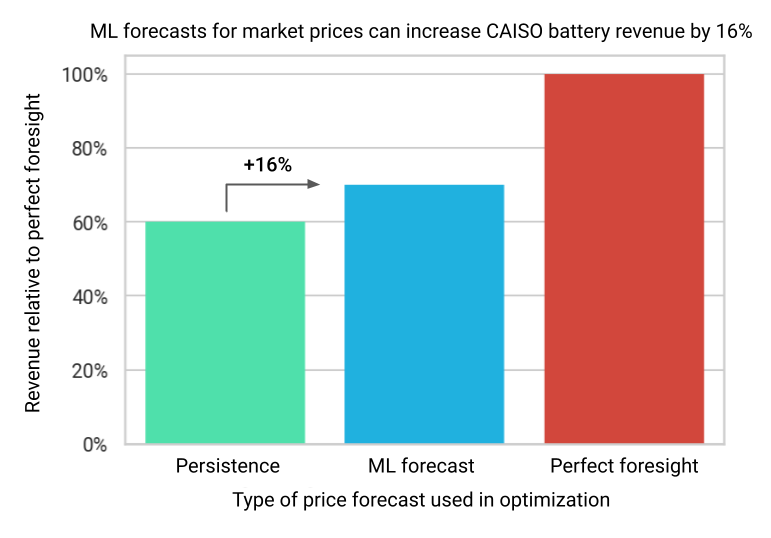 ML forecasts for market prices can increase CAISO battery revenue by 16%

Revenue relative to perfect foresight

100%
80%
60%
40%
20%
0%

+16%

Persistence
ML forecast
Perfect foresight

Type of price forecast used in optimization